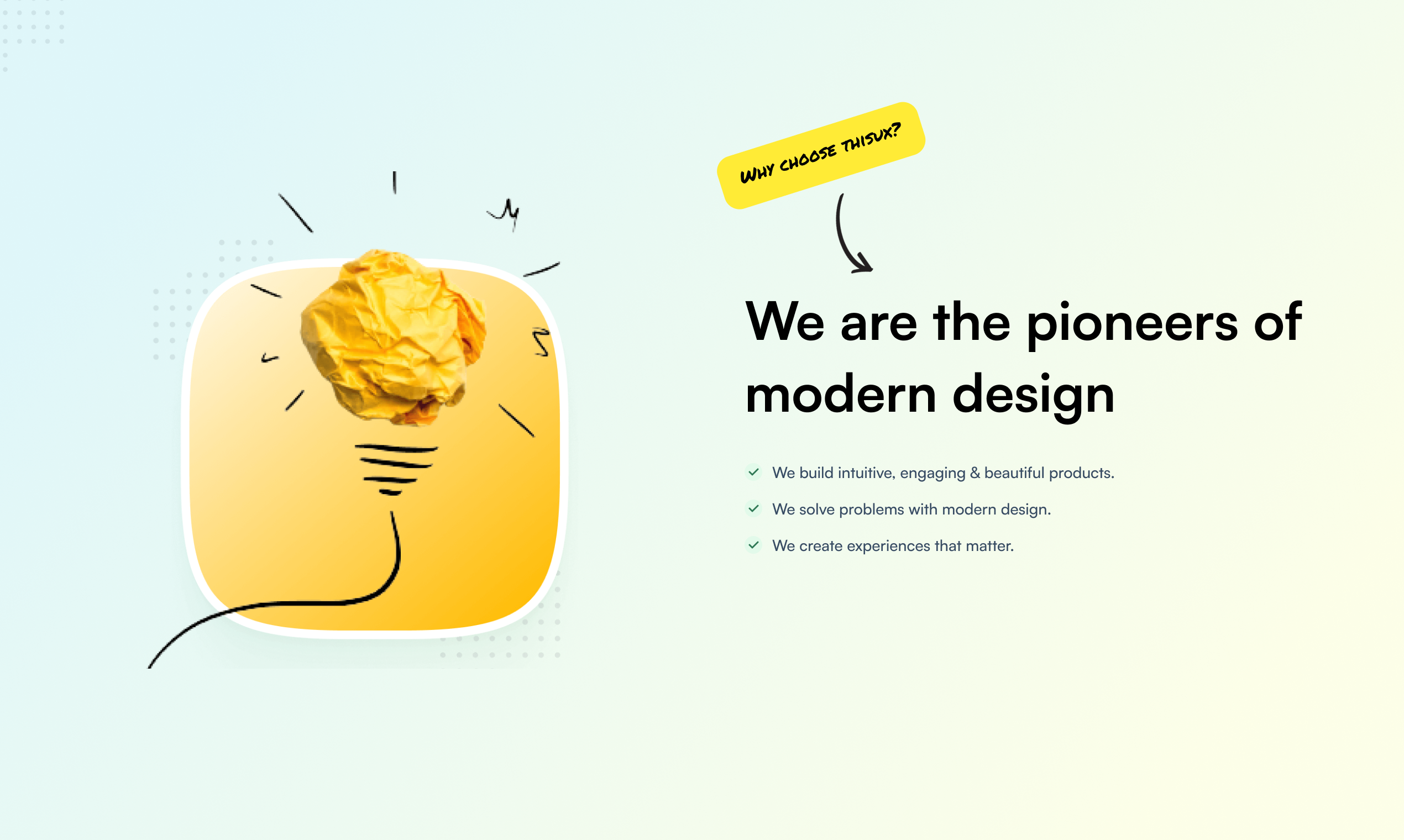 WHY CHOOSE THISUX?

We are the pioneers of modern design

We build intuitive, engaging & beautiful products.

We solve problems with modern design.

We create experiences that matter.